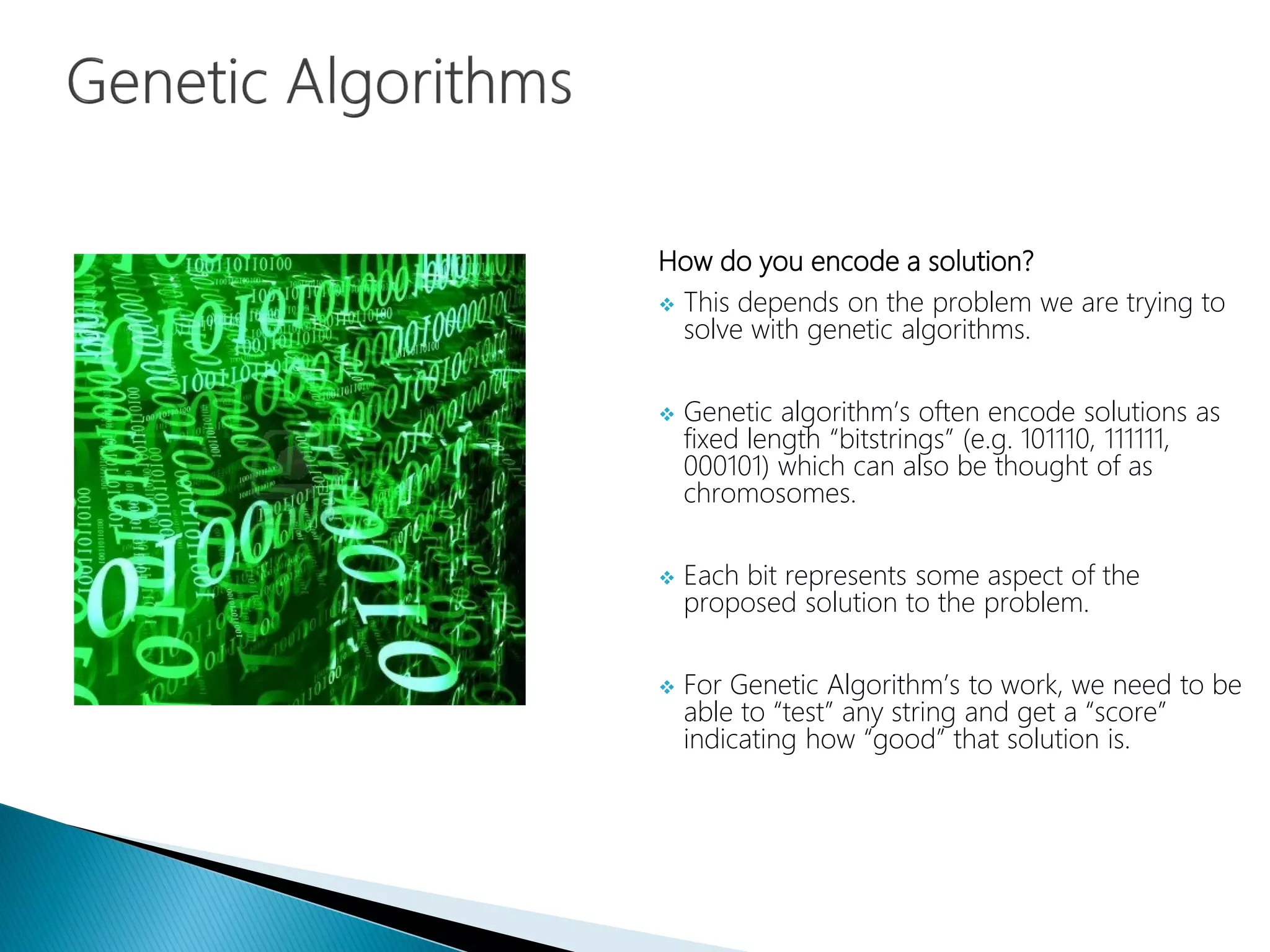 Genetic Algorithms

How do you encode a solution?

❖ This depends on the problem we are trying to solve with genetic algorithms.

❖ Genetic algorithm's often encode solutions as fixed length "bitstrings" (e.g. 101110, 111111, 000101) which can also be thought of as chromosomes.

❖ Each bit represents some aspect of the proposed solution to the problem.

❖ For Genetic Algorithm's to work, we need to be able to "test" any string and get a "score" indicating how "good" that solution is.